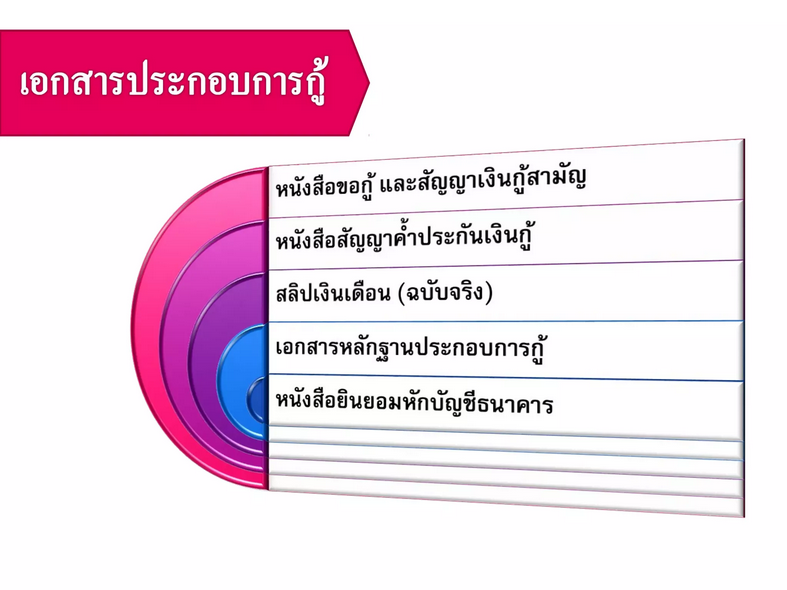 เอกสารประกอบการกู้

หนังสือขอกู้ และสัญญาเงินกู้สามัญ

หนังสือสัญญาค้ำประกันเงินกู้

สลิปเงินเดือน (ฉบับจริง)

เอกสารหลักฐานประกอบการกู้

หนังสือยินยอมหักบัญชีธนาคาร